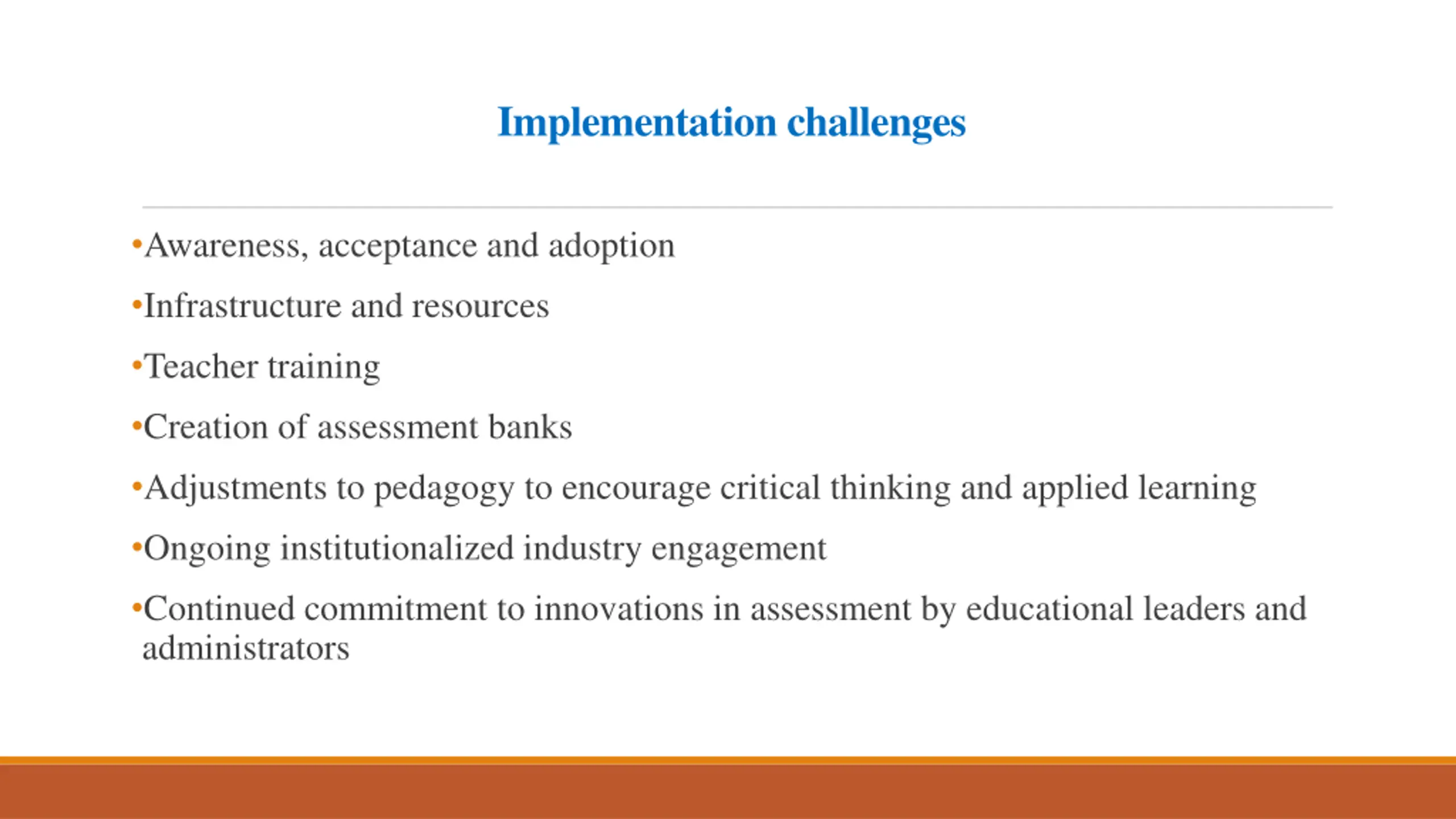 Implementation challenges

•Awareness, acceptance and adoption

•Infrastructure and resources

•Teacher training

•Creation of assessment banks

•Adjustments to pedagogy to encourage critical thinking and applied learning

•Ongoing institutionalized industry engagement

•Continued commitment to innovations in assessment by educational leaders and administrators